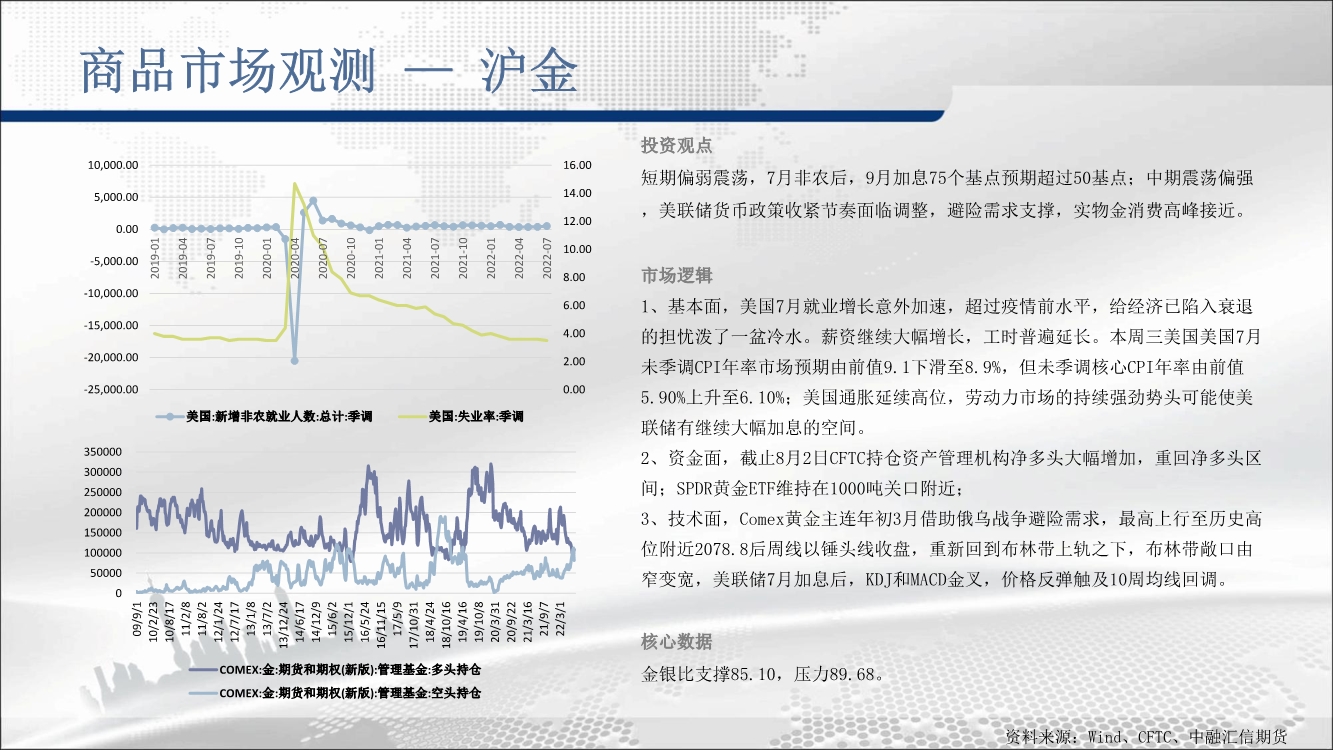 商品市场观测 — 沪金

10,000.00
5,000.00
0.00
-5,000.00
-10,000.00
-15,000.00
-20,000.00
-25,000.00

16.00
14.00
12.00
10.00
8.00
6.00
4.00
2.00
0.00

2019-01 2019-04 2019-07 2019-10 2020-01 2020-04 2020-07 2020-10 2021-01 2021-04 2021-07 2021-10 2022-01 2022-04 2022-07

美国:新增非农就业人数:总计:季调
美国:失业率:季调

350000
300000
250000
200000
150000
100000
50000
0

09/9/1 10/2/23 10/8/17 11/2/8 11/8/2 12/1/24 12/7/17 13/1/8 13/7/2 13/12/24 14/6/17 14/12/9 15/6/2 15/12/1 16/5/24 16/11/15 17/5/9 17/10/31 18/4/24 18/10/16 19/4/16 19/10/8 20/3/31 20/9/22 21/3/16 21/9/7 22/3/1

COMEX:金:期货和期权(新版):管理基金:多头持仓
COMEX:金:期货和期权(新版):管理基金:空头持仓

投资观点
短期偏弱震荡，7月非农后，9月加息75个基点预期超过50基点；中期震荡偏强，美联储货币政策收紧节奏面临调整，避险需求支撑，实物金消费高峰接近。

市场逻辑
1、基本面，美国7月就业增长意外加速，超过疫情前水平，给经济已陷入衰退的担忧泼了一盆冷水。薪资继续大幅增长，工时普遍延长。本周三美国美国7月未季调CPI年率市场预期由前值9.1下滑至8.9%，但未季调核心CPI年率由前值5.90%上升至6.10%；美国通胀延续高位，劳动力市场的持续强劲势头可能使美联储有继续大幅加息的空间。
2、资金面，截止8月2日CFTC持仓资产管理机构净多头大幅增加，重回净多头区间；SPDR黄金ETF维持在1000吨关口附近；
3、技术面，Comex黄金主连年初3月借助俄乌战争避险需求，最高上行至历史高位附近2078.8后周线以锤头线收盘，重新回到布林带上轨之下，布林带敞口由窄变宽，美联储7月加息后，KDJ和MACD金叉，价格反弹触及10周均线回调。

核心数据
金银比支撑85.10，压力89.68。

资料来源：Wind、CFTC、中融汇信期货